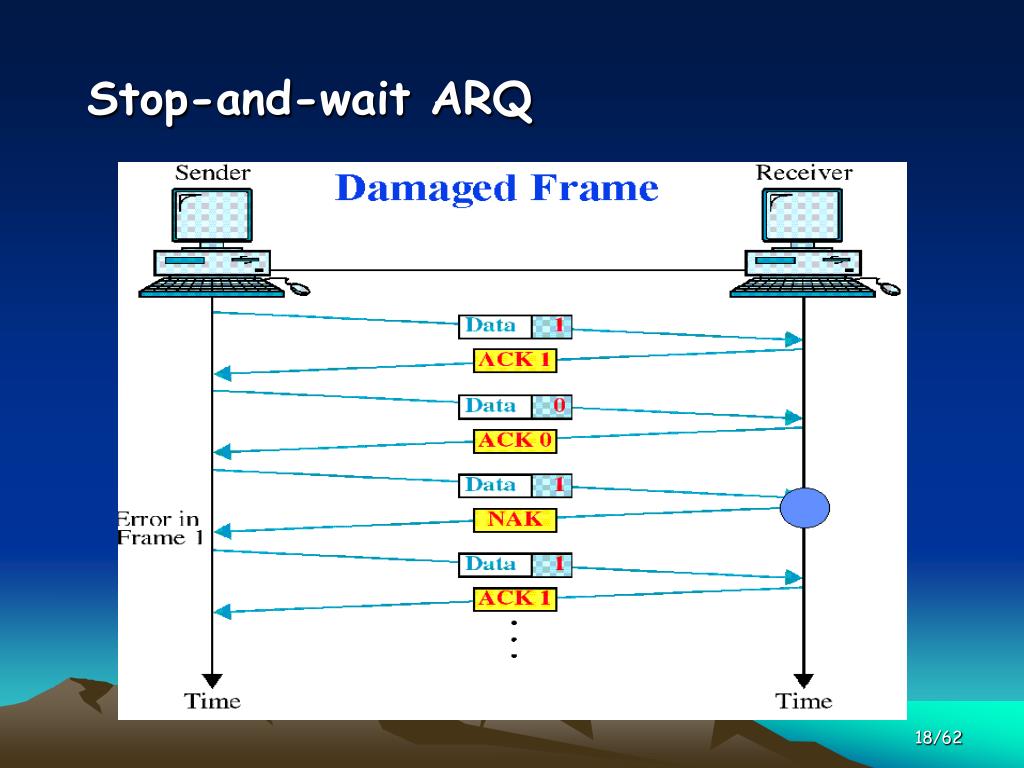 Stop-and-wait ARQ

Sender

Damaged Frame

Receiver

Data 1

ACK 1

Data 0

ACK 0

Data 1

Error in Frame 1

NAK

Data 1

ACK 1

Time

Time

18/62